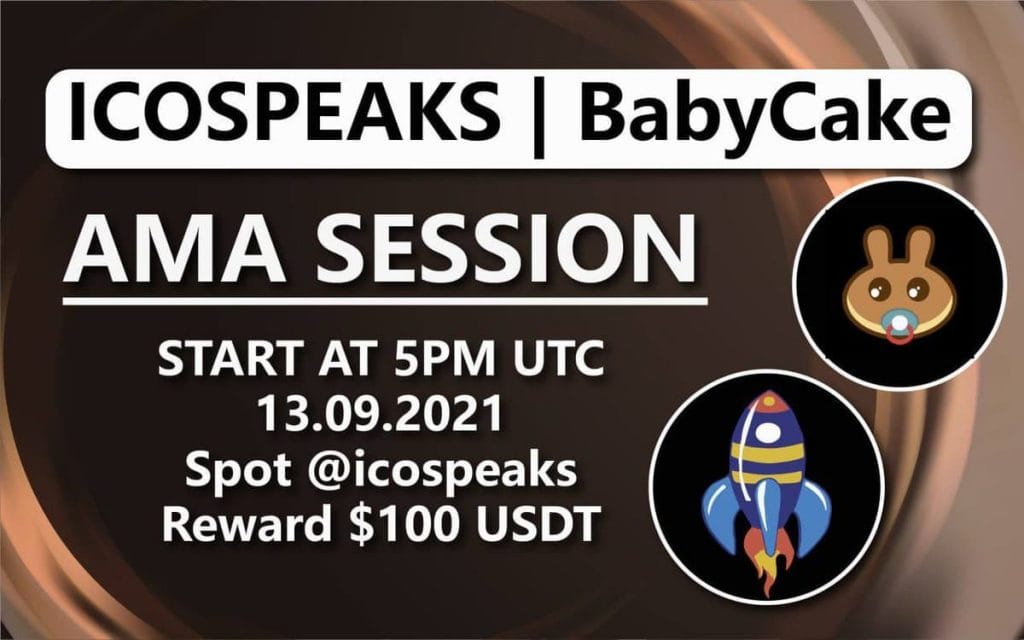 ICOSPEAKS | BabyCake

AMA SESSION

START AT 5PM UTC
13.09.2021
Spot @icospeaks
Reward \$100 USDT